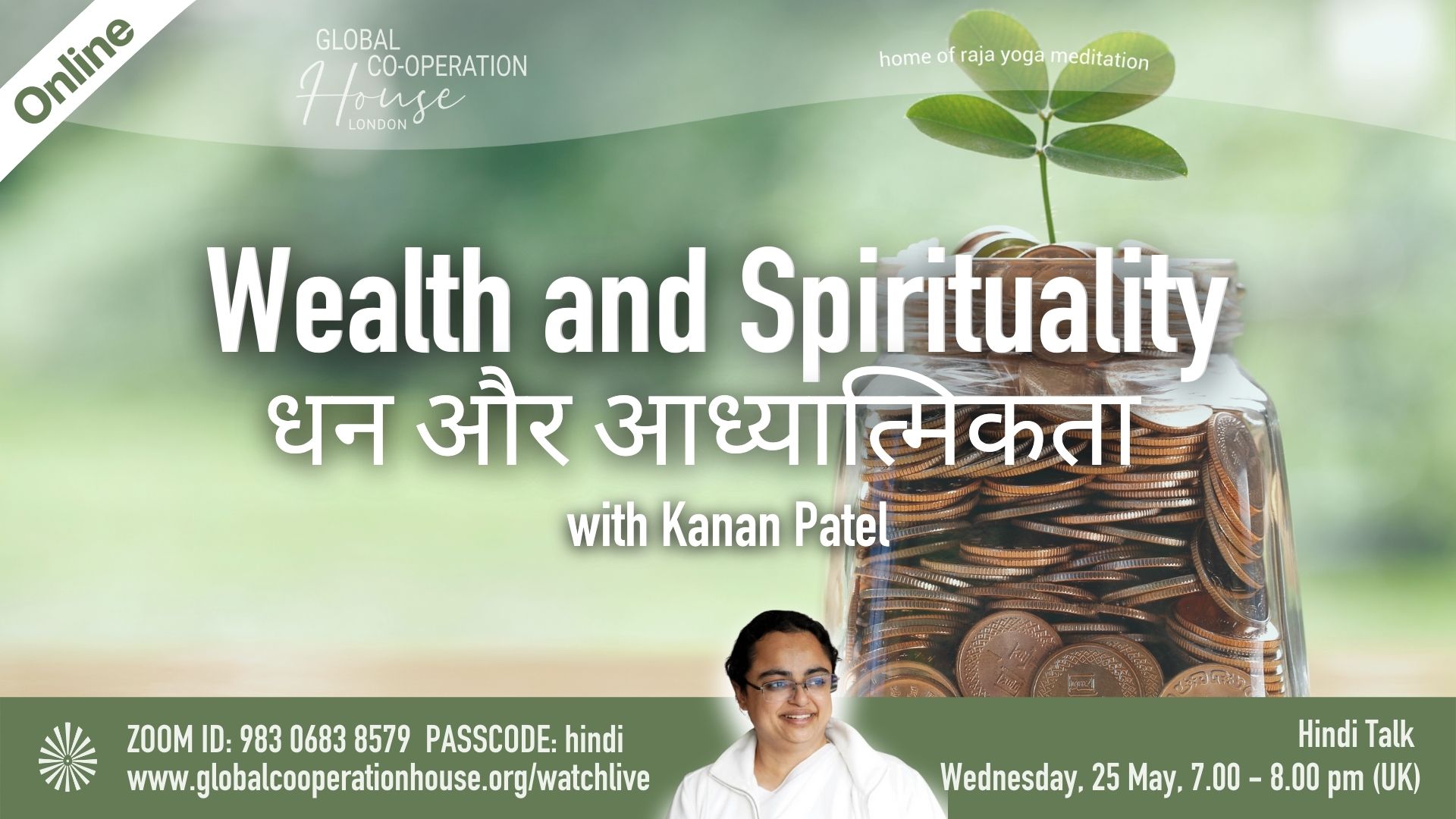 Online

GLOBAL CO-OPERATION House LONDON

home of raja yoga meditation

Wealth and Spirituality
धन और आध्यात्मिकता
with Kanan Patel

ZOOM ID: 983 0683 8579 PASSCODE: hindi
www.globalcooperationhouse.org/watchlive

Hindi Talk
Wednesday, 25 May, 7.00 – 8.00 pm (UK)